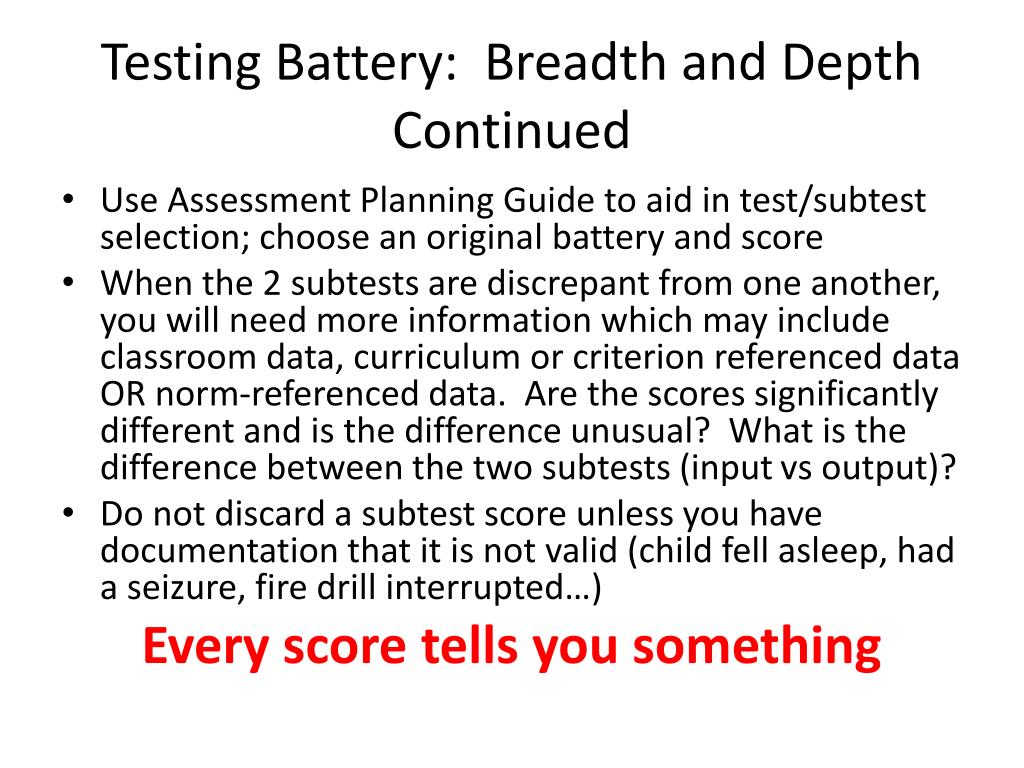 Testing Battery:  Breadth and Depth Continued

• Use Assessment Planning Guide to aid in test/subtest selection; choose an original battery and score
• When the 2 subtests are discrepant from one another, you will need more information which may include classroom data, curriculum or criterion referenced data OR norm-referenced data.  Are the scores significantly different and is the difference unusual?  What is the difference between the two subtests (input vs output)?
• Do not discard a subtest score unless you have documentation that it is not valid (child fell asleep, had a seizure, fire drill interrupted…)

Every score tells you something